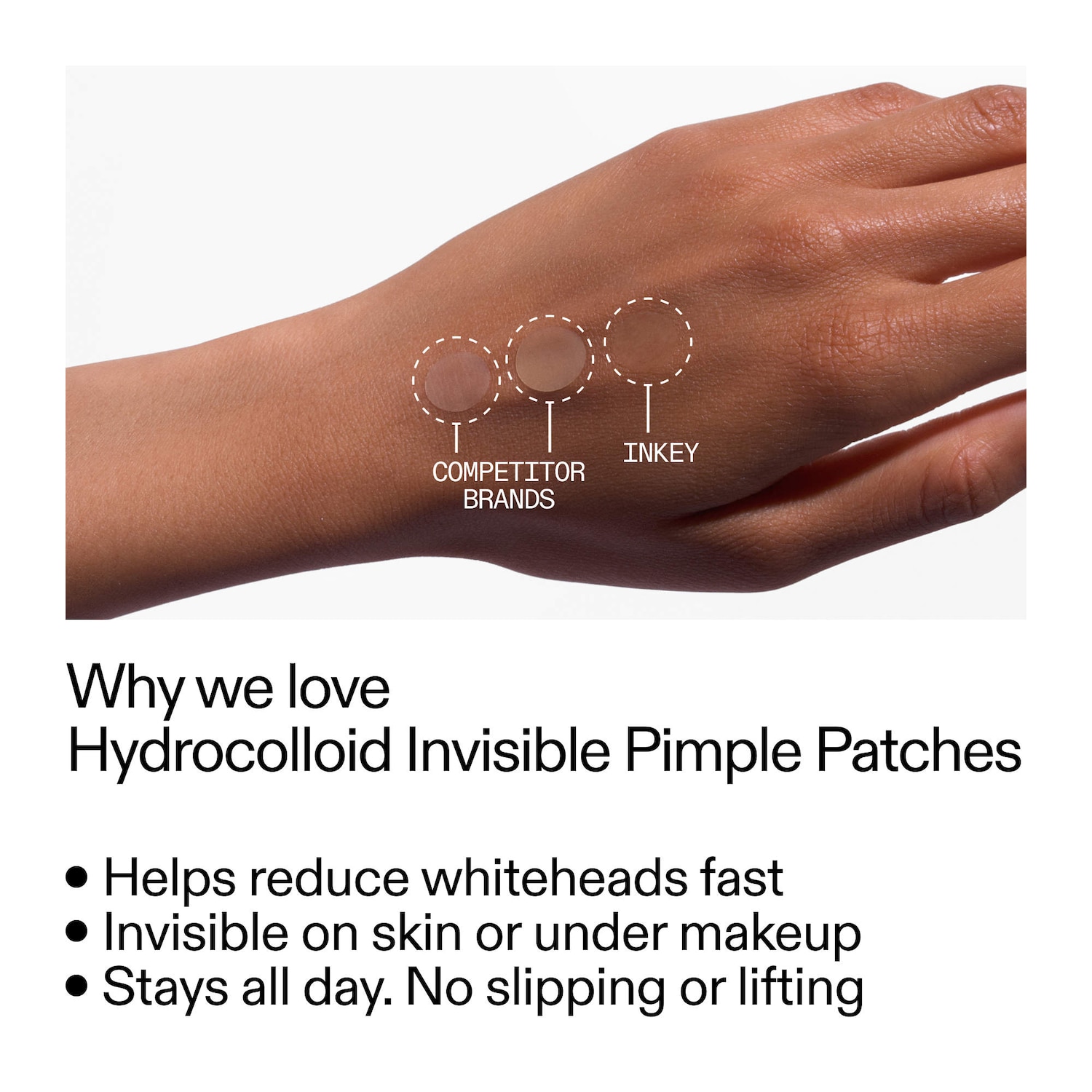 COMPETITOR
BRANDS

INKEY

Why we love
Hydrocolloid Invisible Pimple Patches

• Helps reduce whiteheads fast
• Invisible on skin or under makeup
• Stays all day. No slipping or lifting